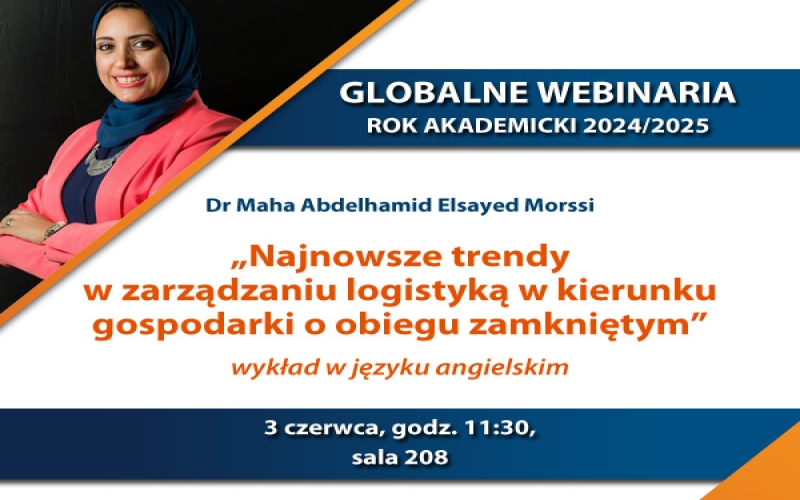 GLOBALNE WEBINARIA
ROK AKADEMICKI 2024/2025

Dr Maha Abdelhamid Elsayed Morssi

„Najnowsze trendy w zarządzaniu logistyką w kierunku gospodarki o obiegu zamkniętym”

wykład w języku angielskim

3 czerwca, godz. 11:30, sala 208